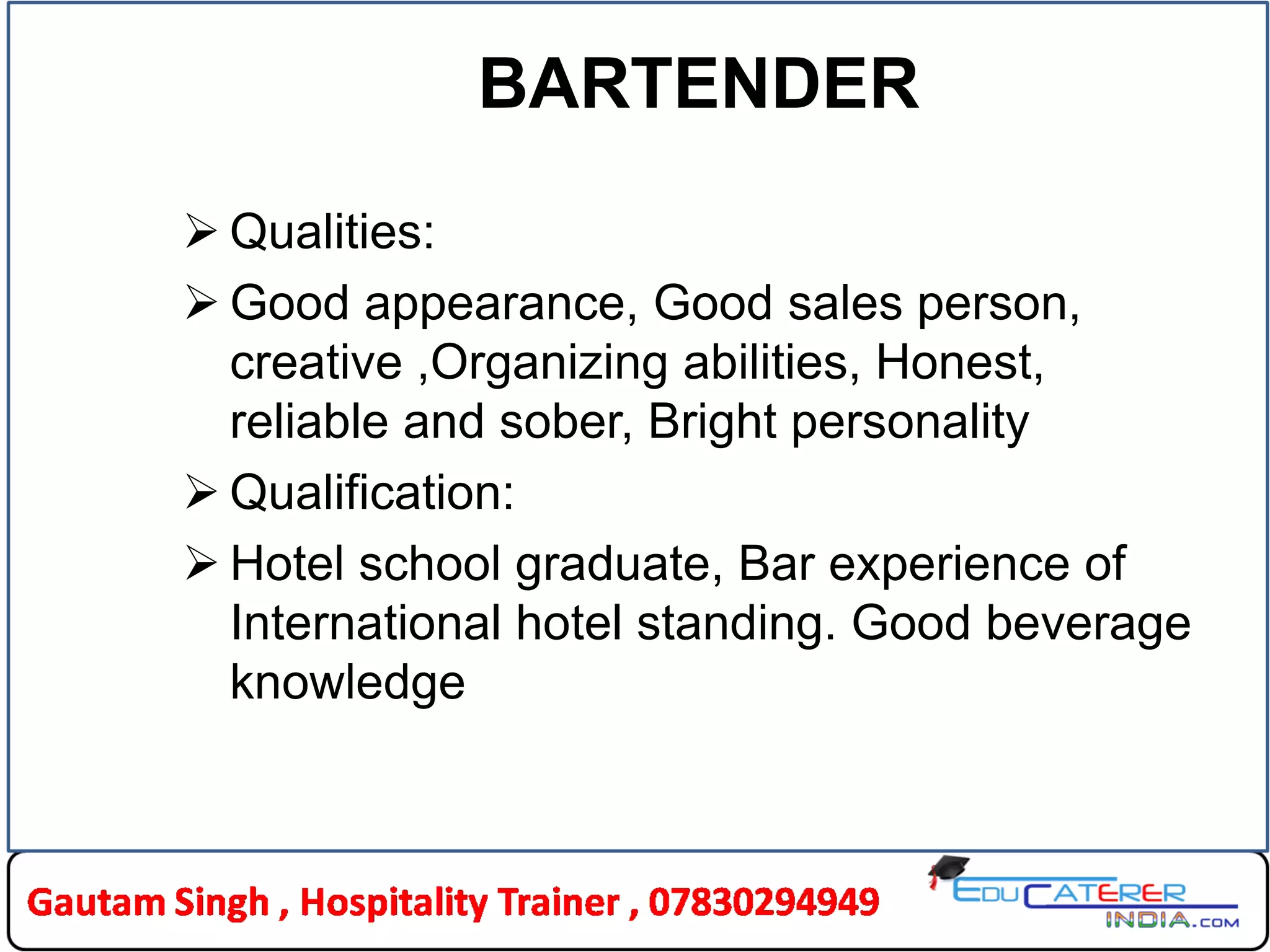 BARTENDER

➢ Qualities:

➢ Good appearance, Good sales person, creative ,Organizing abilities, Honest, reliable and sober, Bright personality

➢ Qualification:

➢ Hotel school graduate, Bar experience of International hotel standing. Good beverage knowledge

Gautam Singh , Hospitality Trainer , 07830294949

EDUCATERER INDIA.COM